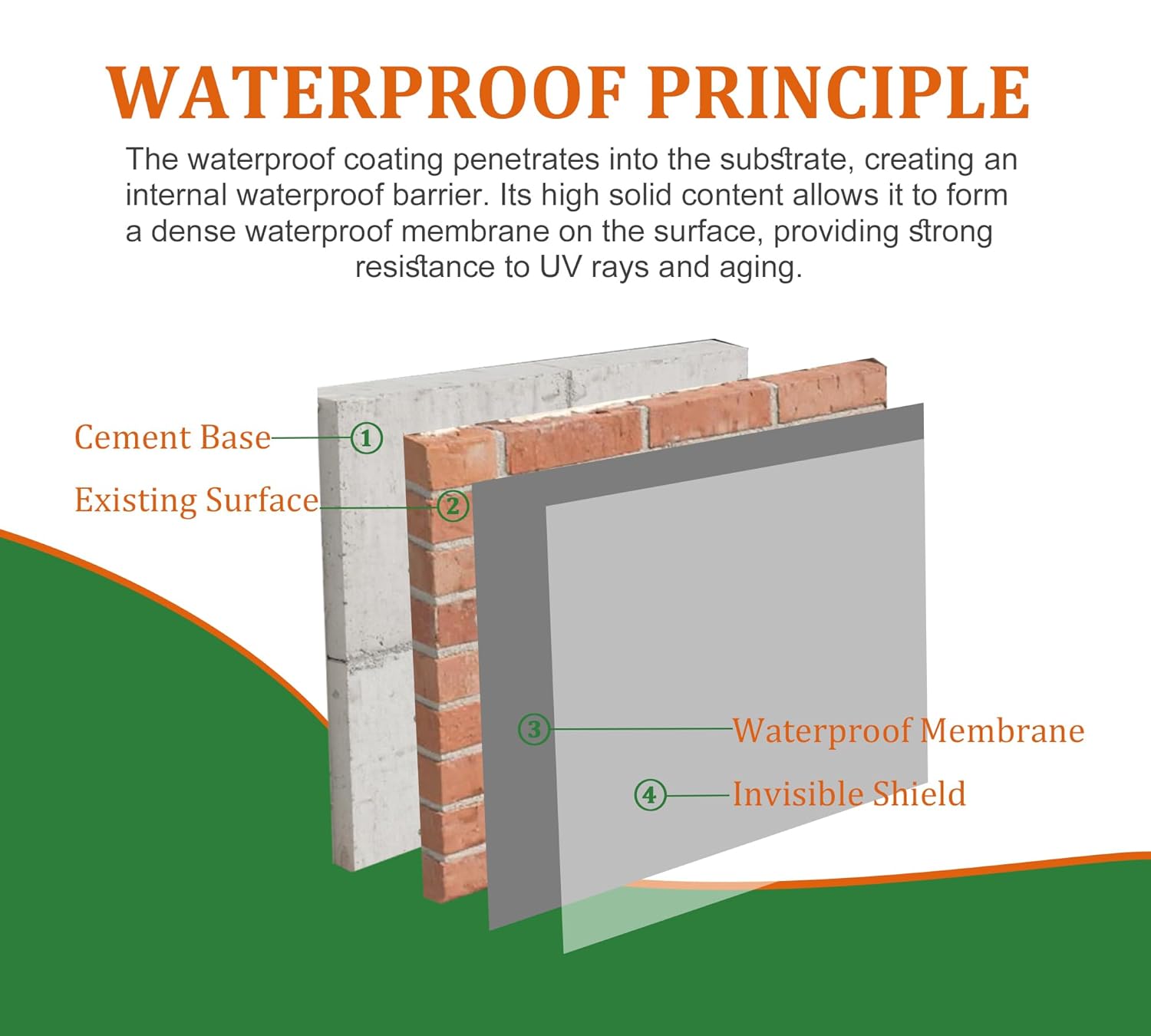 WATERPROOF PRINCIPLE

The waterproof coating penetrates into the substrate, creating an internal waterproof barrier. Its high solid content allows it to form a dense waterproof membrane on the surface, providing strong resistance to UV rays and aging.

Cement Base ①

Existing Surface ②

③ Waterproof Membrane

④ Invisible Shield